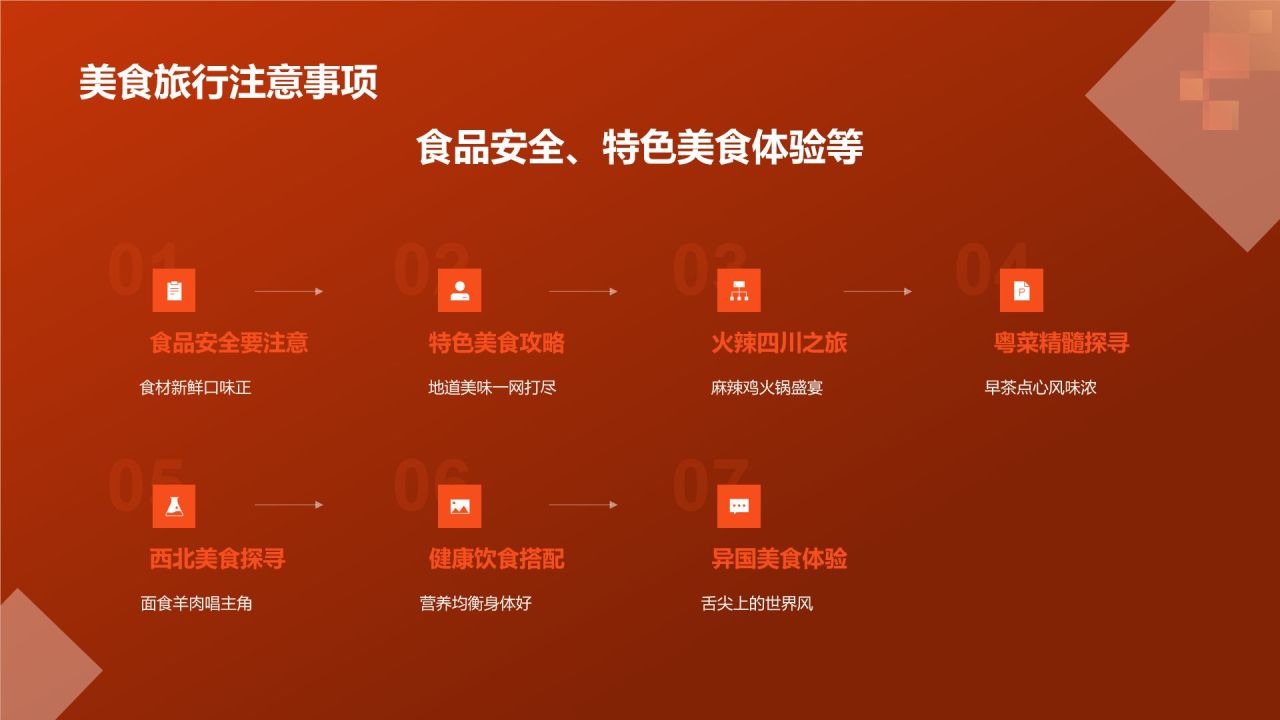 美食旅行注意事项

食品安全、特色美食体验等

01

食品安全要注意

食材新鲜口味正

02

特色美食攻略

地道美味一网打尽

03

火辣四川之旅

麻辣鸡火锅盛宴

04

粤菜精髓探寻

早茶点心风味浓

05

西北美食探寻

面食羊肉唱主角

06

健康饮食搭配

营养均衡身体好

07

异国美食体验

舌尖上的世界风